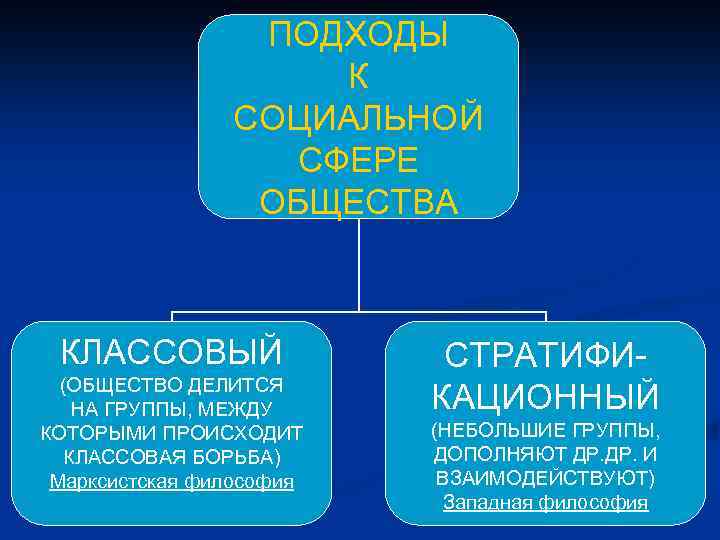 ПОДХОДЫ К СОЦИАЛЬНОЙ СФЕРЕ ОБЩЕСТВА

КЛАССОВЫЙ
(ОБЩЕСТВО ДЕЛИТСЯ НА ГРУППЫ, МЕЖДУ КОТОРЫМИ ПРОИСХОДИТ КЛАССОВАЯ БОРЬБА)
Марксистская философия

СТРАТИФИКАЦИОННЫЙ
(НЕБОЛЬШИЕ ГРУППЫ, ДОПОЛНЯЮТ ДР.ДР. И ВЗАИМОДЕЙСТВУЮТ)
Западная философия